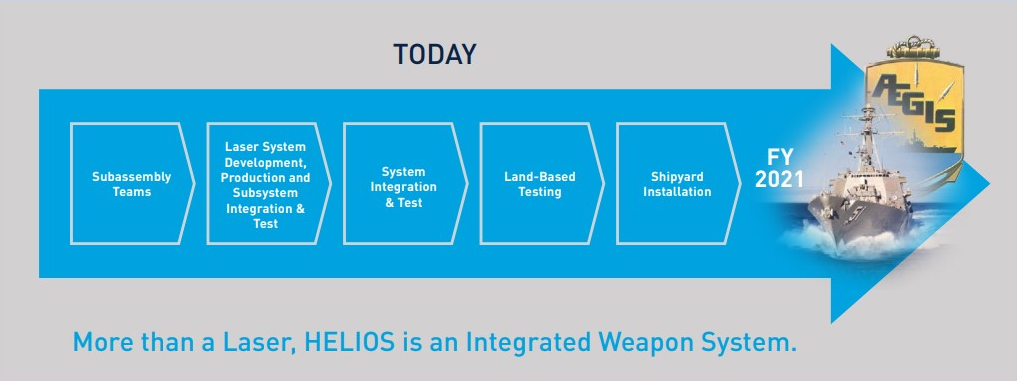 TODAY

Subassembly Teams

Laser System Development, Production and Subsystem Integration & Test

System Integration & Test

Land-Based Testing

Shipyard Installation

FY 2021

AEGIS

More than a Laser, HELIOS is an Integrated Weapon System.